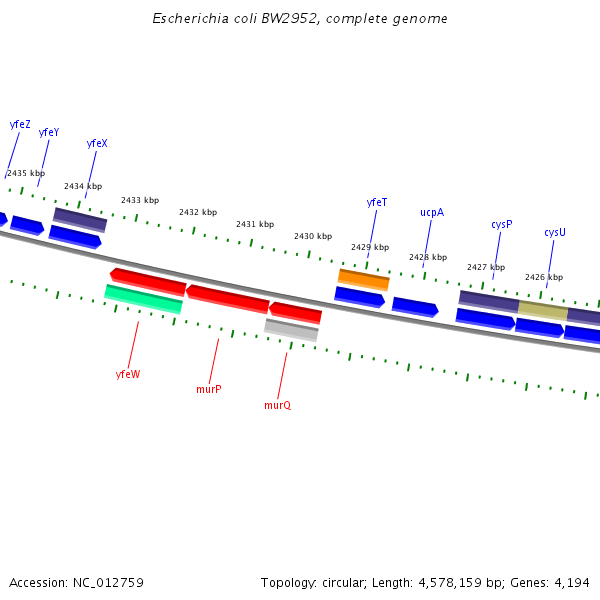 Escherichia coli BW2952, complete genome

yfeZ
yfeY
yfeX
2435 kbp
2434 kbp
2433 kbp
2432 kbp
2431 kbp
2430 kbp
yfeT
2429 kbp
ucpA
2428 kbp
cysP
2427 kbp
cysU
2426 kbp

yfeW
murP
murQ

Accession: NC_012759

Topology: circular; Length: 4,578,159 bp; Genes: 4,194